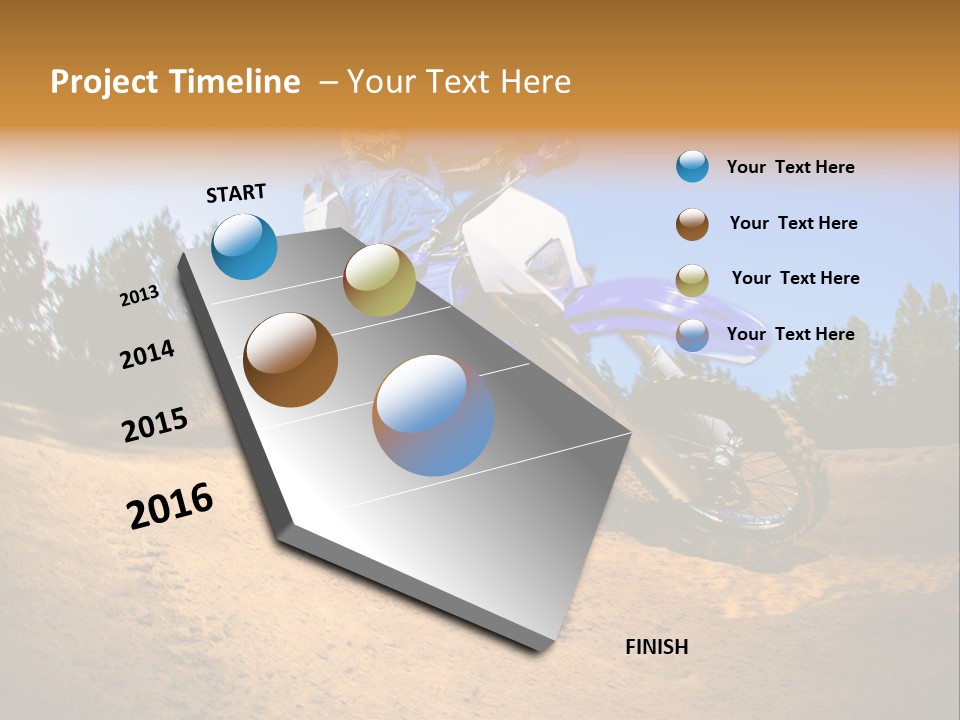 Project Timeline – Your Text Here

START

2013

2014

2015

2016

FINISH

Your Text Here

Your Text Here

Your Text Here

Your Text Here